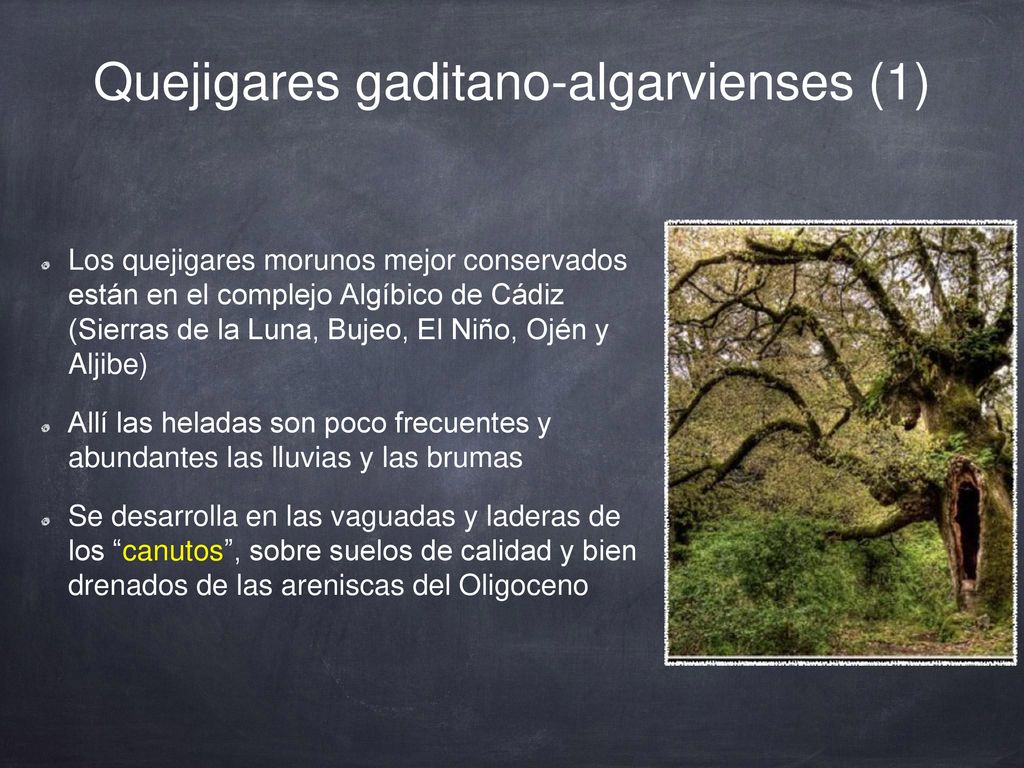 Quejigares gaditano-algarvienses (1)

Los quejigares morunos mejor conservados están en el complejo Algíbico de Cádiz (Sierras de la Luna, Bujeo, El Niño, Ojén y Aljibe)

Allí las heladas son poco frecuentes y abundantes las lluvias y las brumas

Se desarrolla en las vaguadas y laderas de los “canutos”, sobre suelos de calidad y bien drenados de las areniscas del Oligoceno